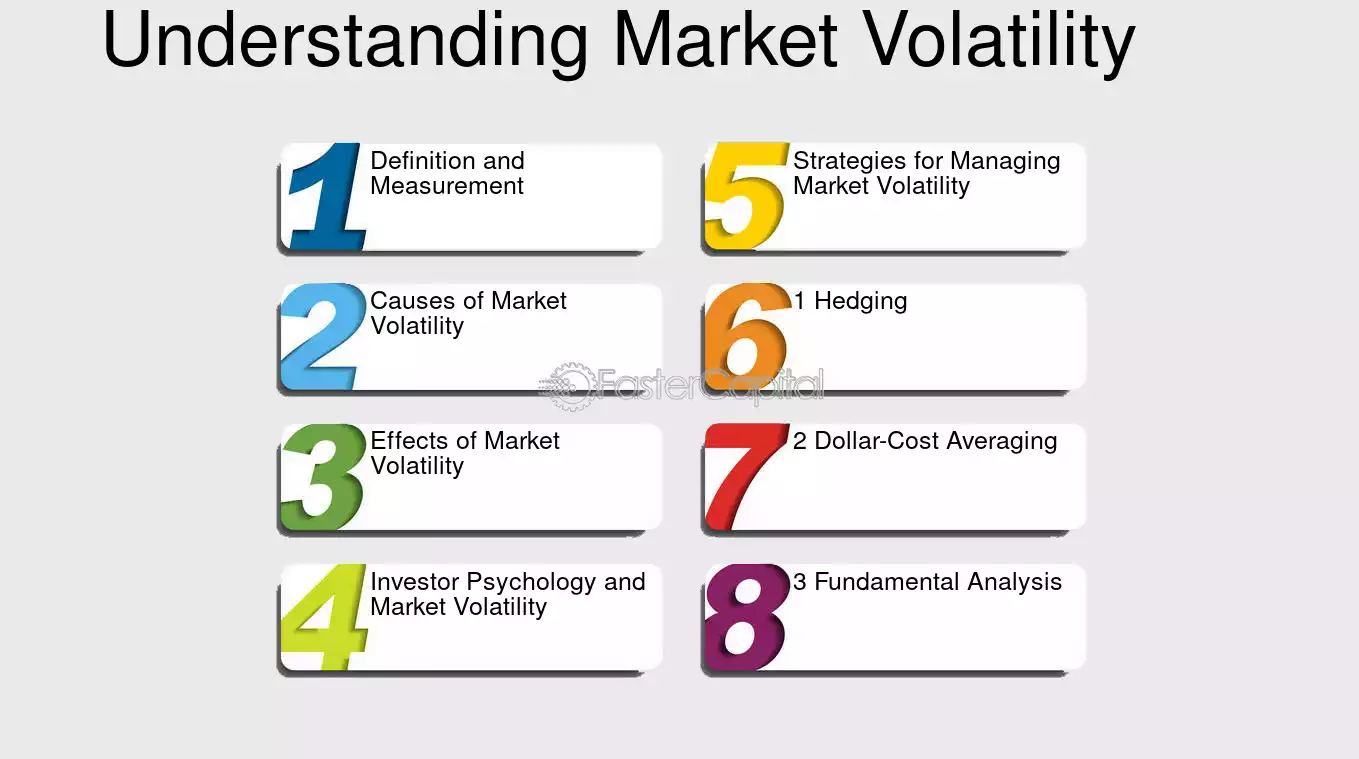 Understanding Market Volatility

1
Definition and Measurement

2
Causes of Market Volatility

3
Effects of Market Volatility

4
Investor Psychology and Market Volatility

5
Strategies for Managing Market Volatility

6
1 Hedging

7
2 Dollar-Cost Averaging

8
3 Fundamental Analysis

FasterCapital